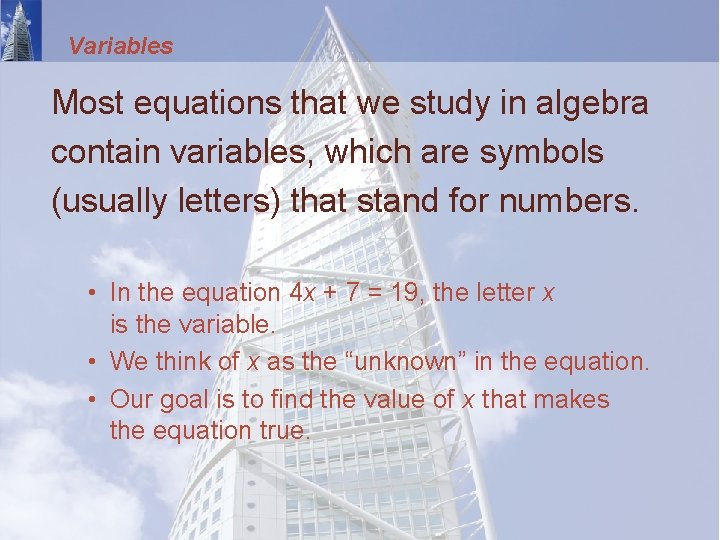 Variables

Most equations that we study in algebra contain variables, which are symbols (usually letters) that stand for numbers.

• In the equation $4x + 7 = 19$, the letter $x$ is the variable.
• We think of $x$ as the “unknown” in the equation.
• Our goal is to find the value of $x$ that makes the equation true.